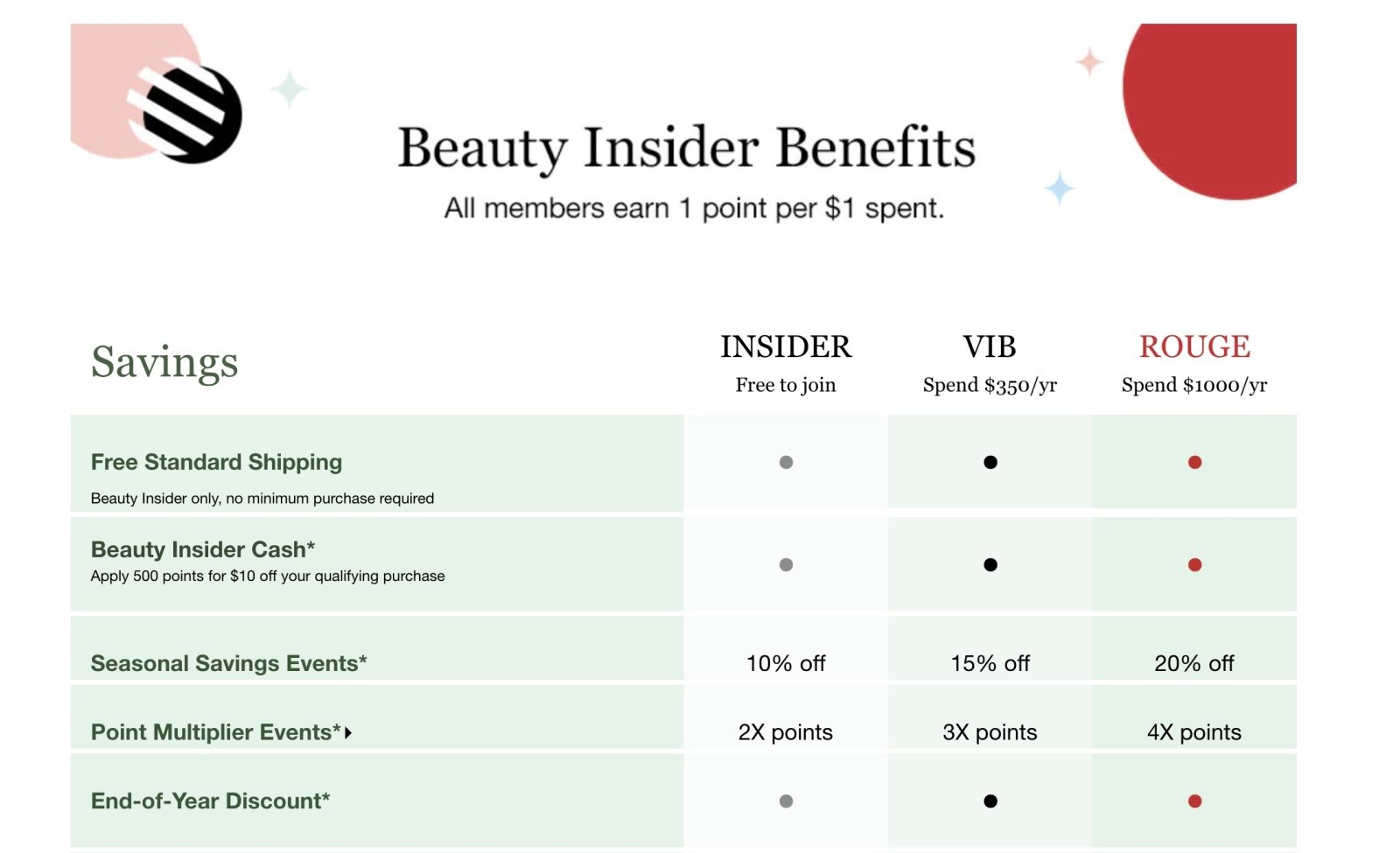 Beauty Insider Benefits

All members earn 1 point per $1 spent.

| Savings | INSIDER Free to join | VIB Spend $350/yr | ROUGE Spend $1000/yr |
|---|---|---|---|
| Free Standard Shipping Beauty Insider only, no minimum purchase required | ● | ● | ● |
| Beauty Insider Cash* Apply 500 points for $10 off your qualifying purchase | ● | ● | ● |
| Seasonal Savings Events* | 10% off | 15% off | 20% off |
| Point Multiplier Events* | 2X points | 3X points | 4X points |
| End-of-Year Discount* | ● | ● | ● |